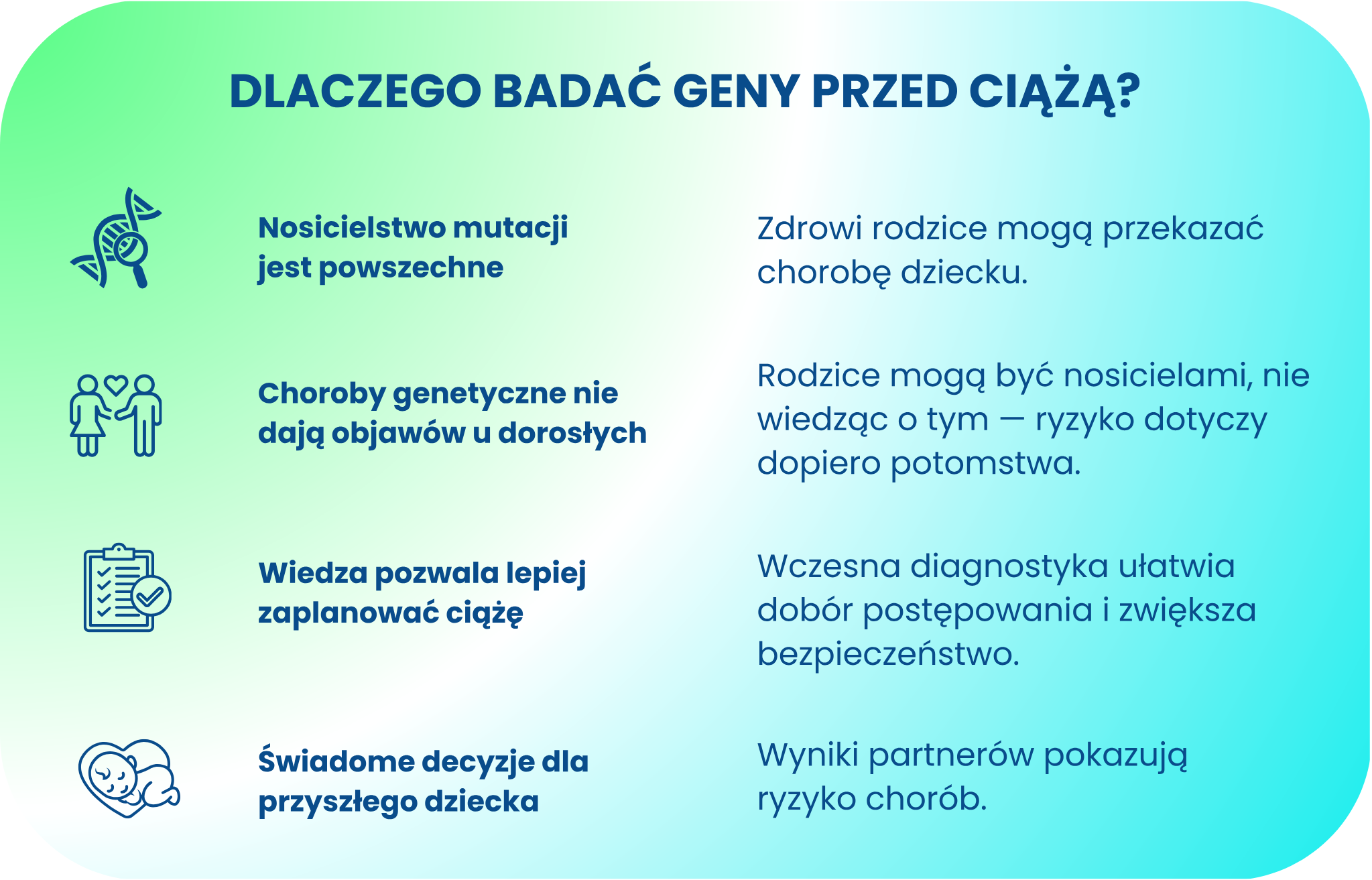 DLACZEGO BADAĆ GENY PRZED CIĄŻĄ?

Nosicielstwo mutacji jest powszechne

Zdrowi rodzice mogą przekazać chorobę dziecku.

Choroby genetyczne nie dają objawów u dorosłych

Rodzice mogą być nosicielami, nie wiedząc o tym — ryzyko dotyczy dopiero potomstwa.

Wiedza pozwala lepiej zaplanować ciążę

Wczesna diagnostyka ułatwia dobór postępowania i zwiększa bezpieczeństwo.

Świadome decyzje dla przyszłego dziecka

Wyniki partnerów pokazują ryzyko chorób.